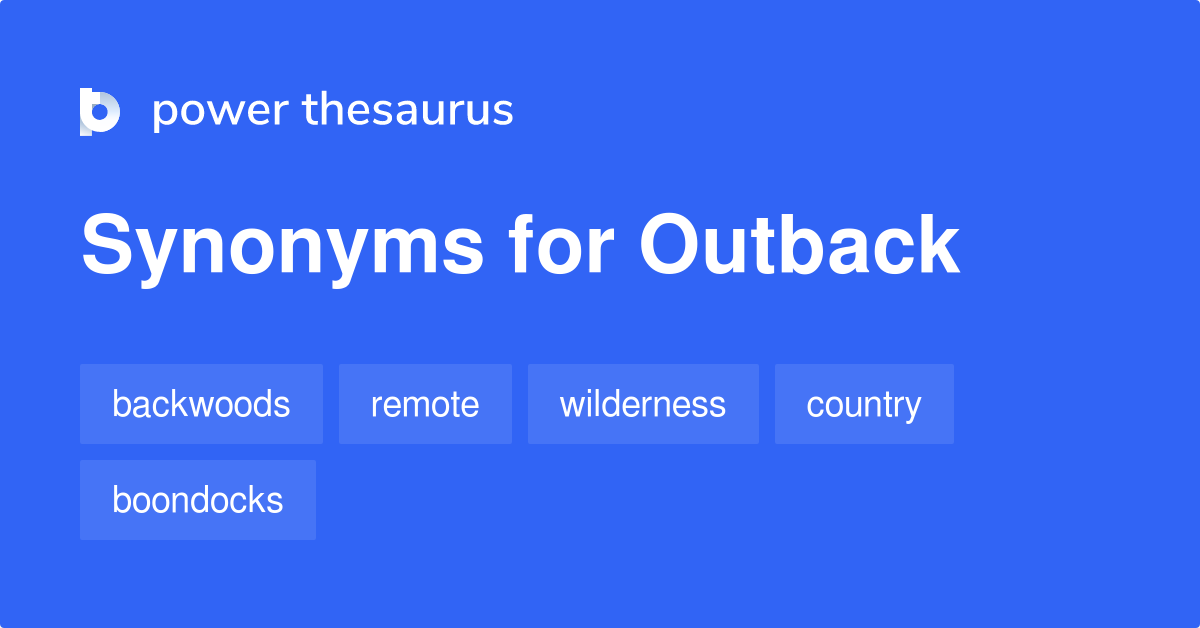 power thesaurus

Synonyms for Outback

backwoods
remote
wilderness
country
boondocks